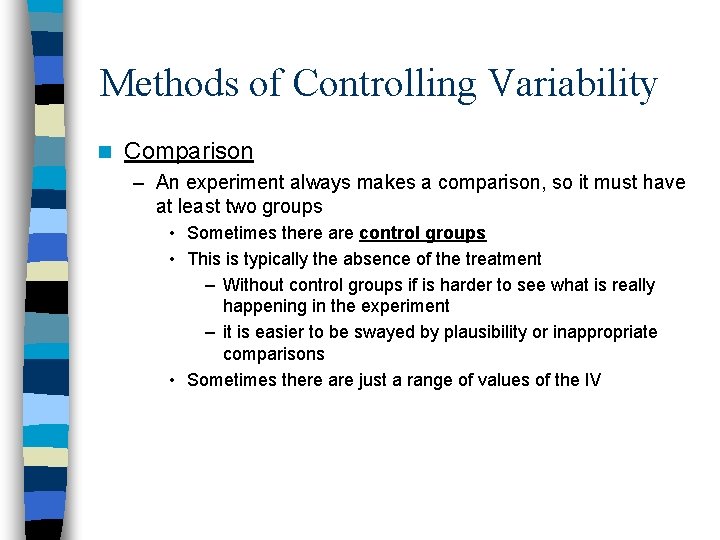 Methods of Controlling Variability

Comparison

– An experiment always makes a comparison, so it must have at least two groups

• Sometimes there are control groups

• This is typically the absence of the treatment

– Without control groups if is harder to see what is really happening in the experiment

– it is easier to be swayed by plausibility or inappropriate comparisons

• Sometimes there are just a range of values of the IV